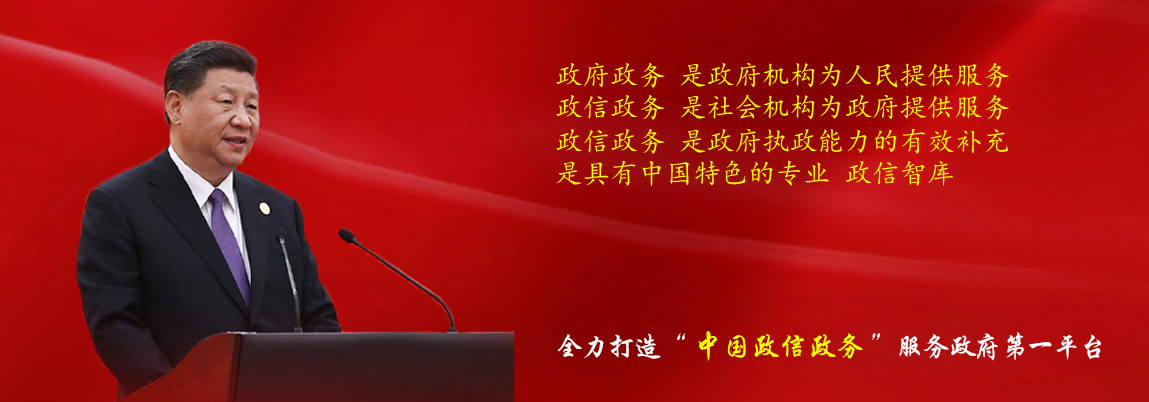 政府政务 是政府机构为人民提供服务
政信政务 是社会机构为政府提供服务
政信政务 是政府执政能力的有效补充
是具有中国特色的专业 政信智库

全力打造“中国政信政务”服务政府第一平台